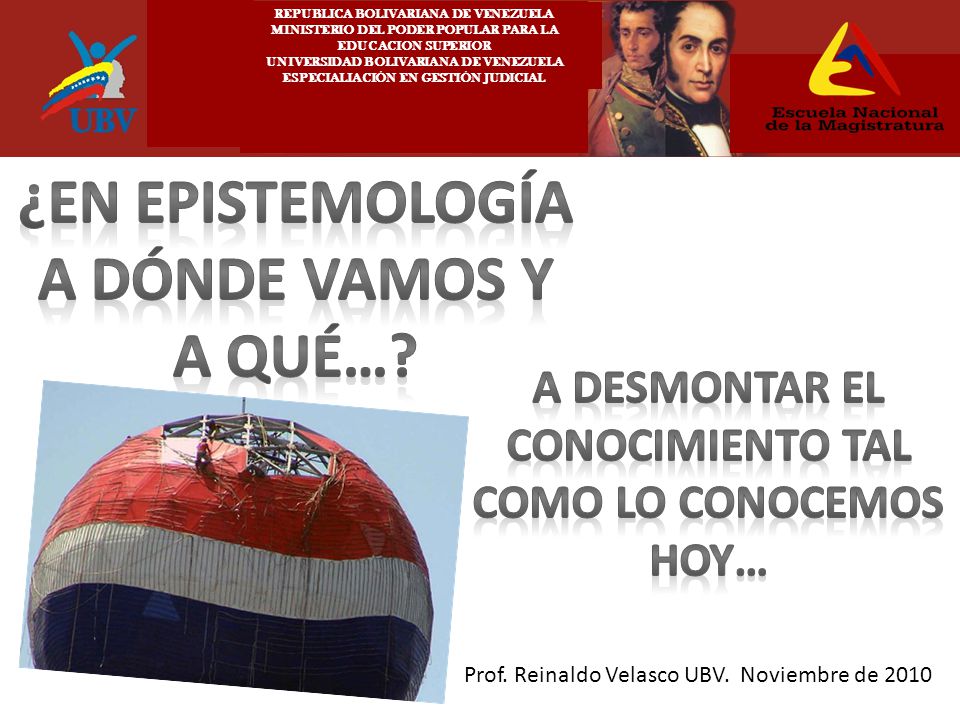 UBV

REPUBLICA BOLIVARIANA DE VENEZUELA
MINISTERIO DEL PODER POPULAR PARA LA EDUCACION SUPERIOR
UNIVERSIDAD BOLIVARIANA DE VENEZUELA
ESPECIALIACIÓN EN GESTIÓN JUDICIAL

Escuela Nacional de la Magistratura

¿EN EPISTEMOLOGÍA A DÓNDE VAMOS Y A QUÉ…?

A DESMONTAR EL CONOCIMIENTO TAL COMO LO CONOCEMOS HOY…

Prof. Reinaldo Velasco UBV. Noviembre de 2010